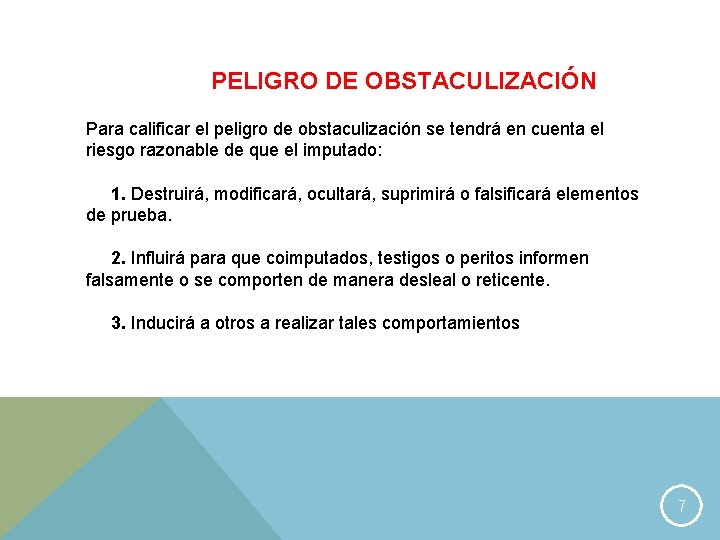 PELIGRO DE OBSTACULIZACIÓN

Para calificar el peligro de obstaculización se tendrá en cuenta el riesgo razonable de que el imputado:

1. Destruirá, modificará, ocultará, suprimirá o falsificará elementos de prueba.

2. Influirá para que coimputados, testigos o peritos informen falsamente o se comporten de manera desleal o reticente.

3. Inducirá a otros a realizar tales comportamientos

7